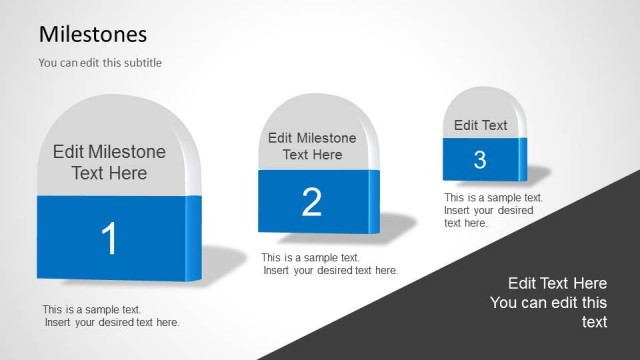 Milestones

You can edit this subtitle

Edit Milestone Text Here

1

This is a sample text. Insert your desired text here.

Edit Milestone Text Here

2

This is a sample text. Insert your desired text here.

Edit Text

3

This is a sample text. Insert your desired text here.

Edit Text Here
You can edit this text